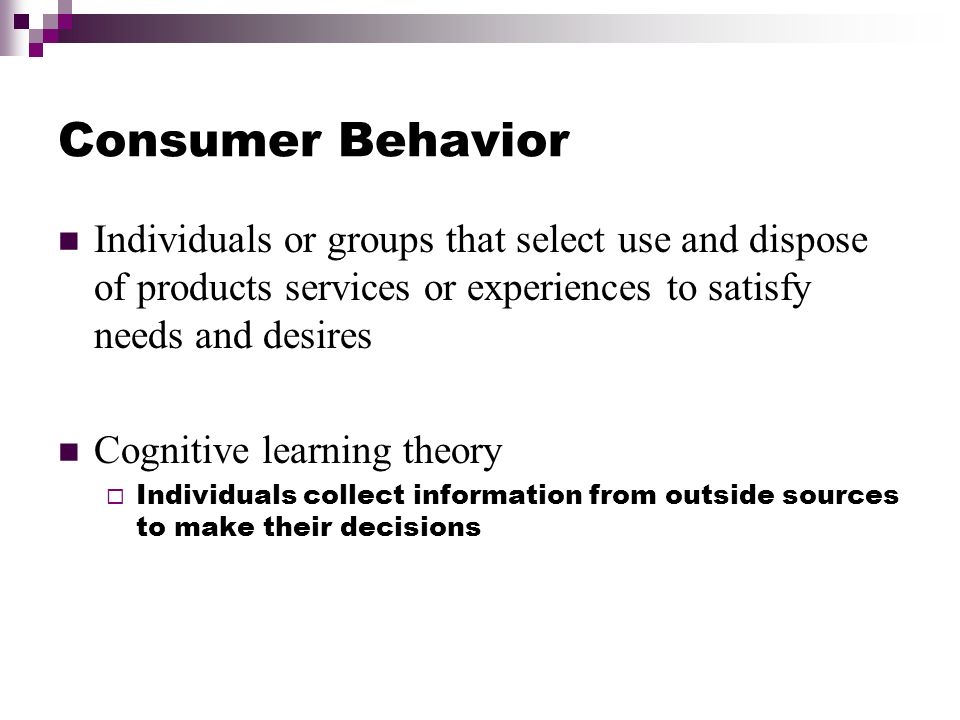 Consumer Behavior

Individuals or groups that select use and dispose of products services or experiences to satisfy needs and desires

Cognitive learning theory

Individuals collect information from outside sources to make their decisions